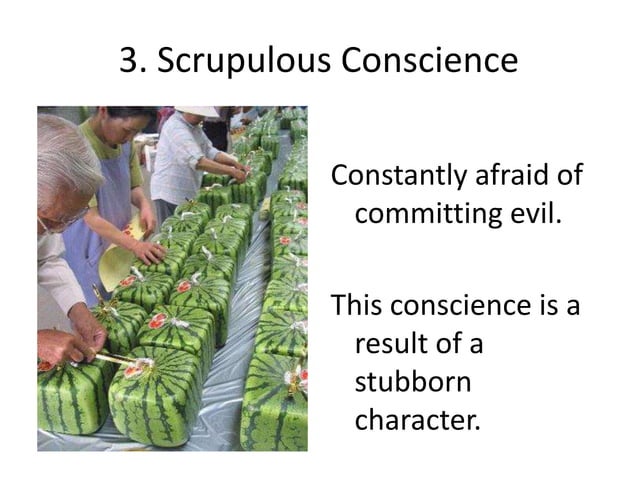 3. Scrupulous Conscience

Constantly afraid of committing evil.

This conscience is a result of a stubborn character.